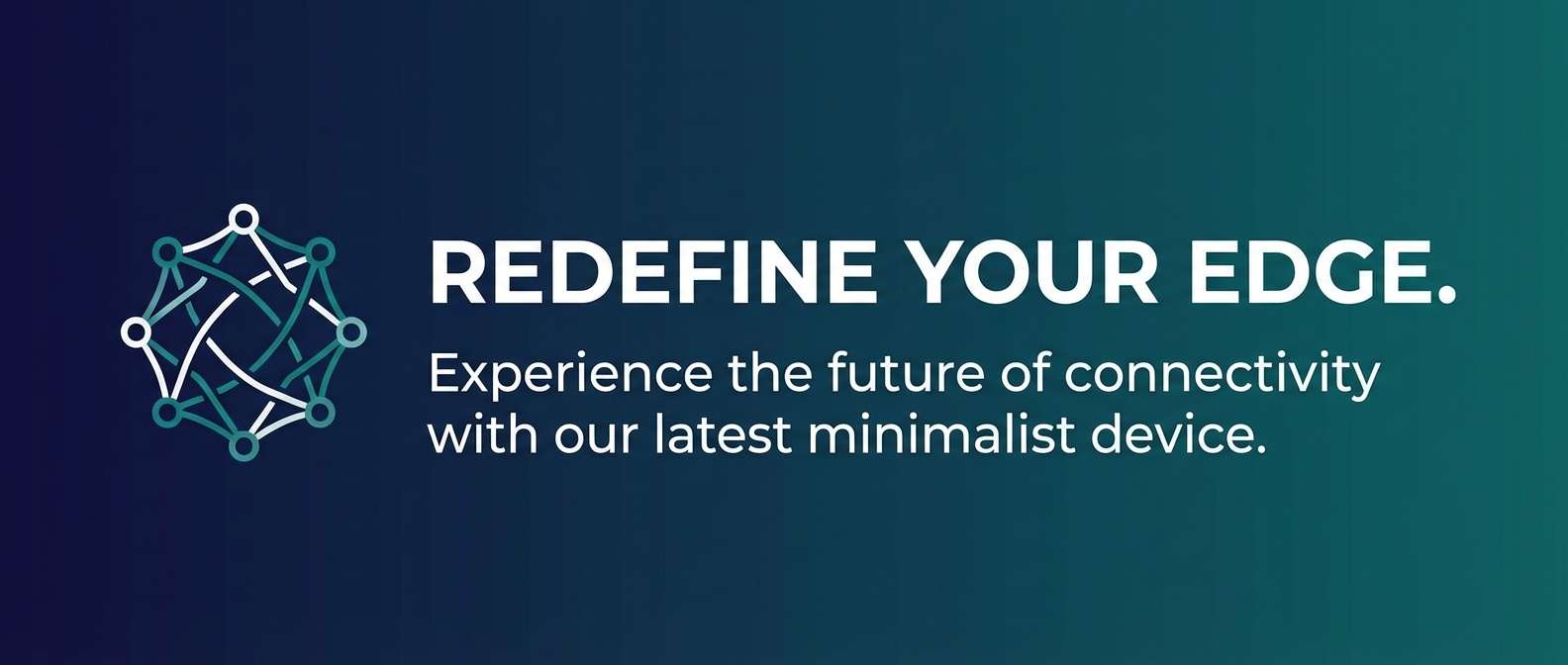 REDEFINE YOUR EDGE.

Experience the future of connectivity with our latest minimalist device.